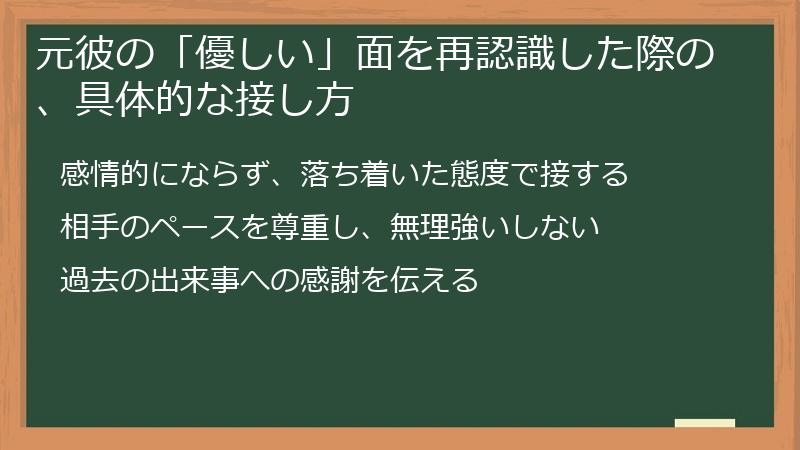 元彼の「優しい」面を再認識した際の、具体的な接し方

感情的にならず、落ち着いた態度で接する

相手のペースを尊重し、無理強いしない

過去の出来事への感謝を伝える